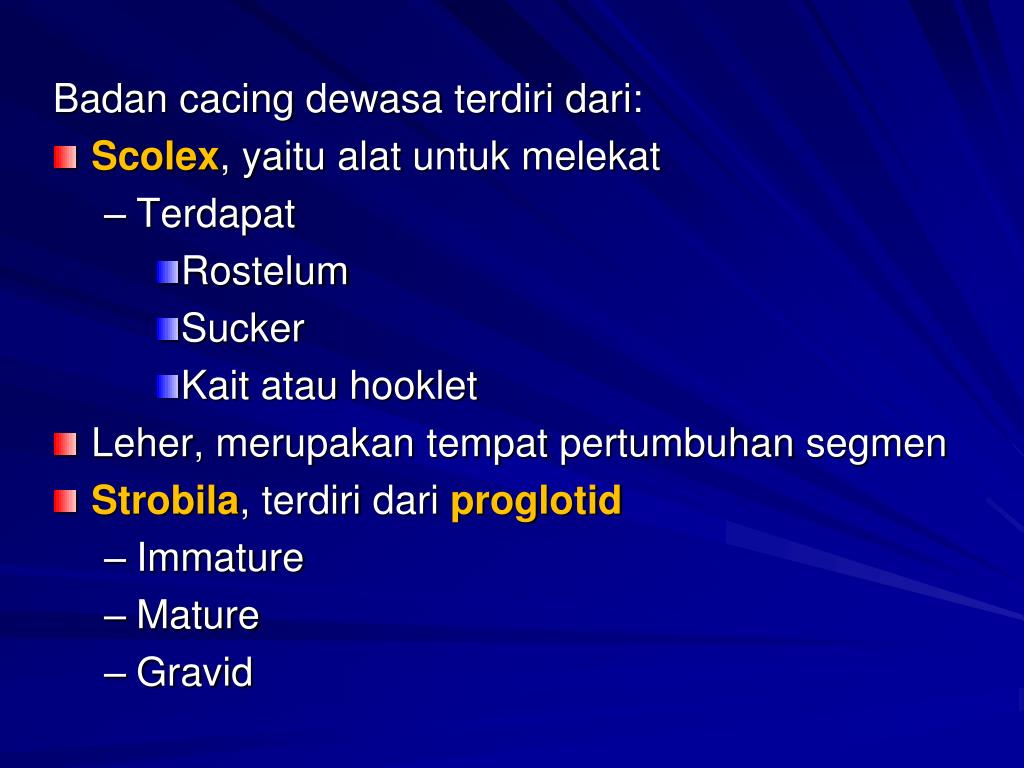 Badan cacing dewasa terdiri dari:

Scolex, yaitu alat untuk melekat
– Terdapat
Rostelum
Sucker
Kait atau hooklet

Leher, merupakan tempat pertumbuhan segmen

Strobila, terdiri dari proglotid
– Immature
– Mature
– Gravid